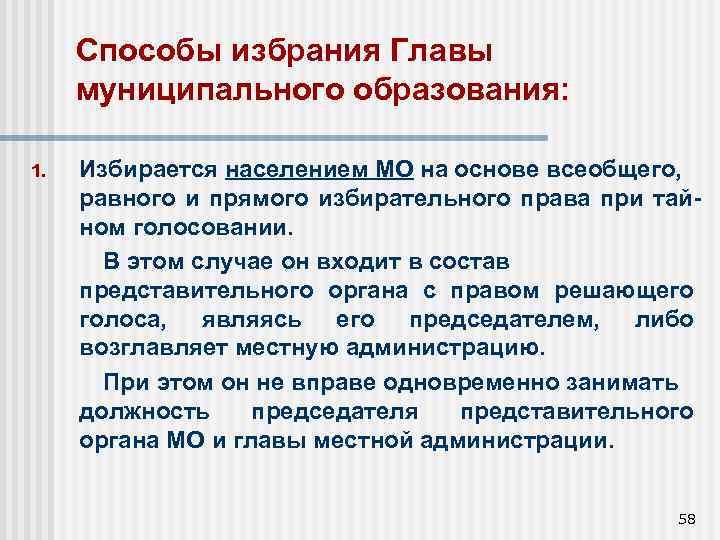 Способы избрания Главы муниципального образования:

1. Избирается населением МО на основе всеобщего, равного и прямого избирательного права при тайном голосовании.

В этом случае он входит в состав представительного органа с правом решающего голоса, являясь его председателем, либо возглавляет местную администрацию.

При этом он не вправе одновременно занимать должность председателя представительного органа МО и главы местной администрации.

58